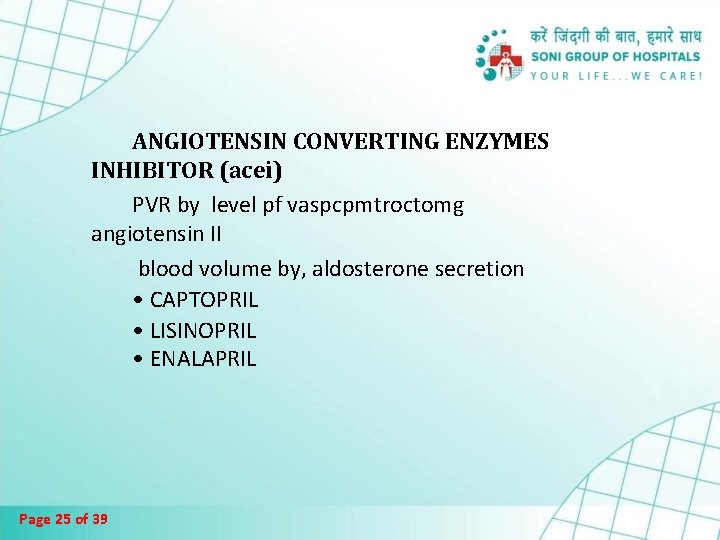 करें जिंदगी की बात, हमारे साथ
SONI GROUP OF HOSPITALS
YOUR LIFE...WE CARE!

ANGIOTENSIN CONVERTING ENZYMES INHIBITOR (acei)

PVR by level pf vaspcpmtroctomg angiotensin II

blood volume by, aldosterone secretion

• CAPTOPRIL
• LISINOPRIL
• ENALAPRIL

Page 25 of 39